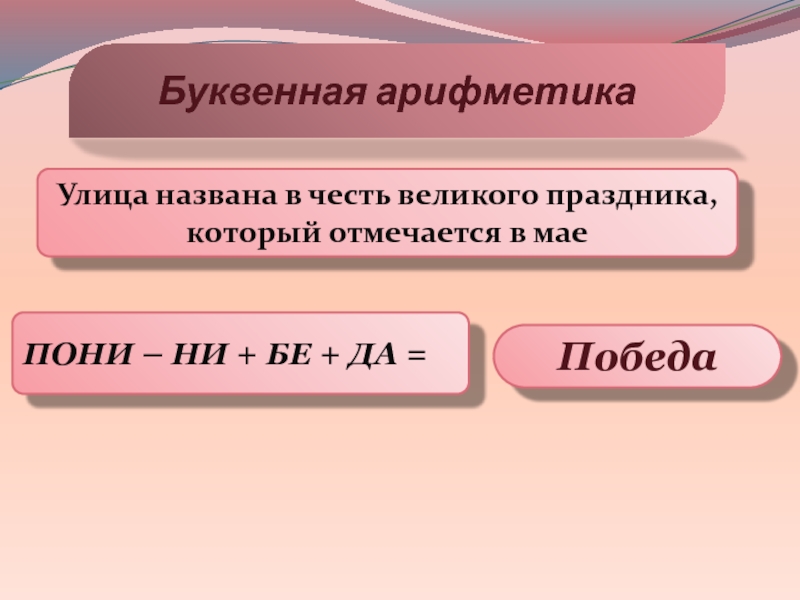 Буквенная арифметика

Улица названа в честь великого праздника, который отмечается в мае

ПОНИ – НИ + БЕ + ДА =

Победа